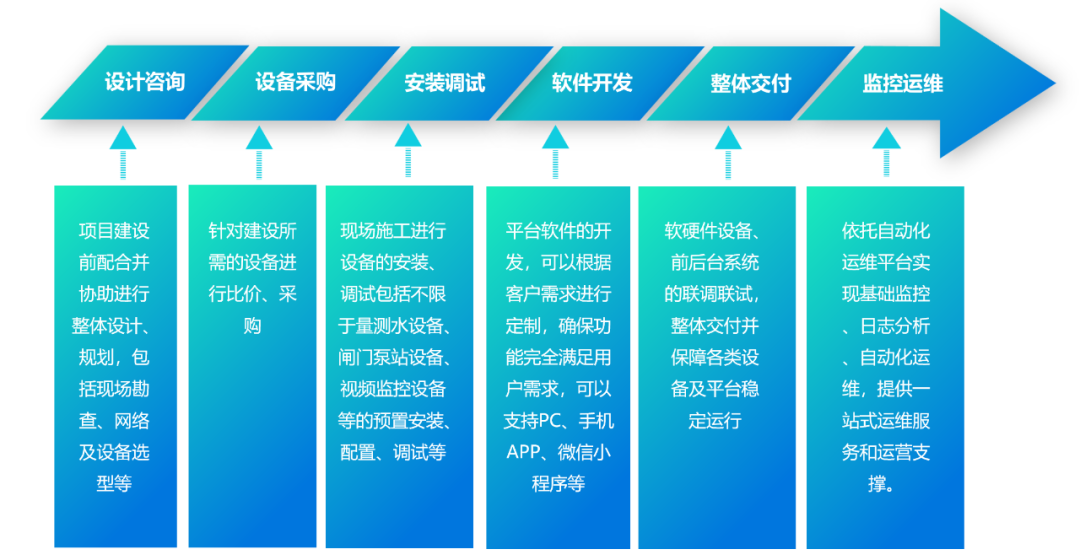 设计咨询

设备采购

安装调试

软件开发

整体交付

监控运维

项目建设前配合并协助进行整体设计、规划，包括现场勘查、网络及设备选型等

针对建设所需的设备进行比价、采购

现场施工进行设备的安装、调试包括不限于量测水设备、闸门泵站设备、视频监控设备等的预置安装、配置、调试等

平台软件的开发，可以根据客户需求进行定制，确保功能完全满足用户需求，可以支持PC、手机APP、微信小程序等

软硬件设备、前后台系统的联调联试，整体交付并保障各类设备及平台稳定运行

依托自动化运维平台实现基础监控、日志分析、自动化运维，提供一站式运维服务和运营支撑。